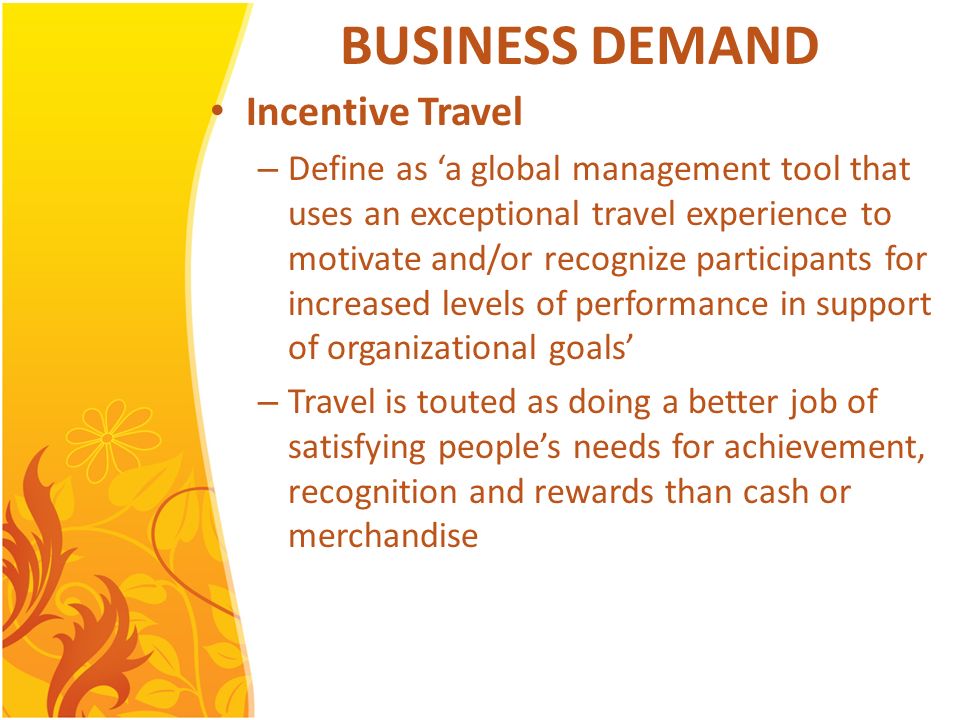 BUSINESS DEMAND

• Incentive Travel

– Define as ‘a global management tool that uses an exceptional travel experience to motivate and/or recognize participants for increased levels of performance in support of organizational goals’

– Travel is touted as doing a better job of satisfying people’s needs for achievement, recognition and rewards than cash or merchandise